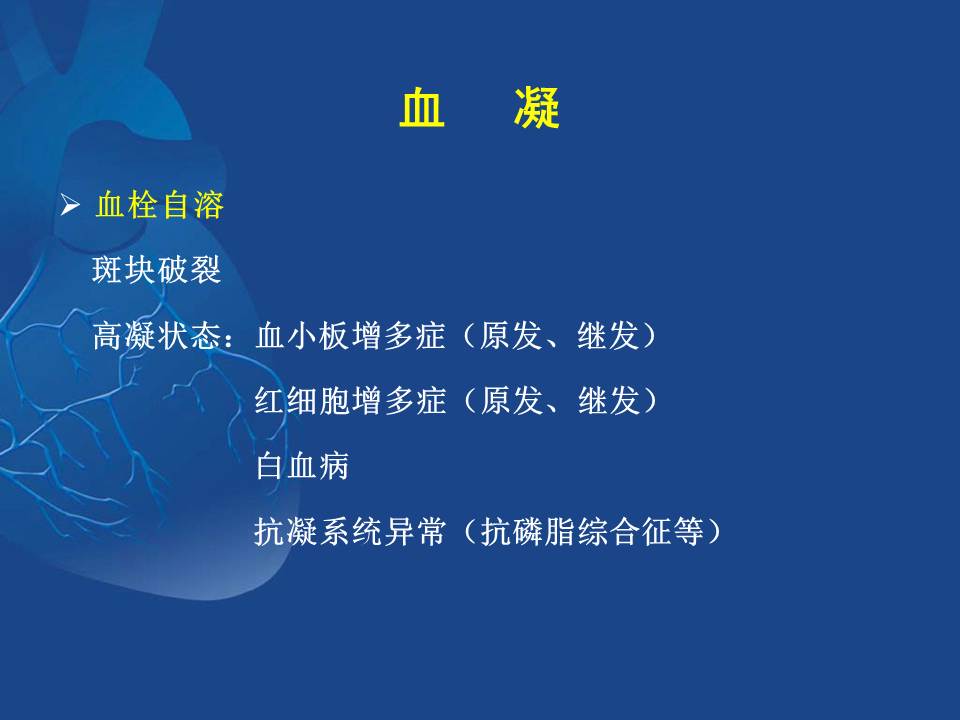 血　凝

➢ 血栓自溶

斑块破裂

高凝状态：血小板增多症（原发、继发）

红细胞增多症（原发、继发）

白血病

抗凝系统异常（抗磷脂综合征等）